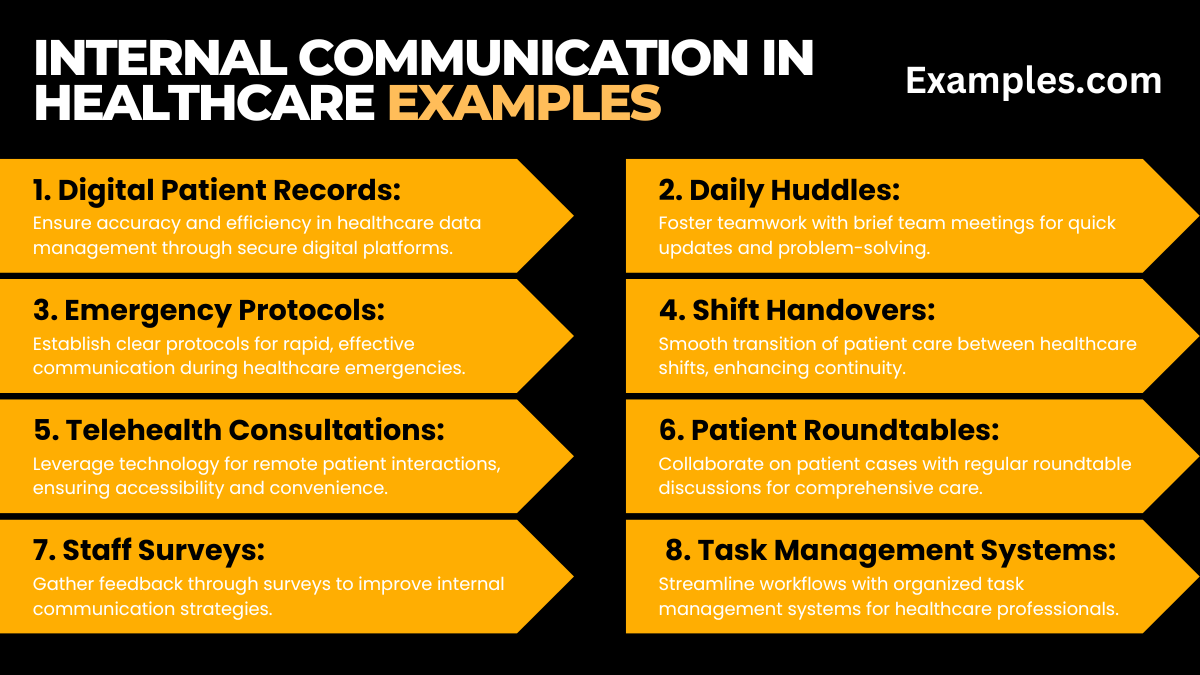 INTERNAL COMMUNICATION IN HEALTHCARE EXAMPLES

Examples.com

1. Digital Patient Records:
Ensure accuracy and efficiency in healthcare data management through secure digital platforms.

2. Daily Huddles:
Foster teamwork with brief team meetings for quick updates and problem-solving.

3. Emergency Protocols:
Establish clear protocols for rapid, effective communication during healthcare emergencies.

4. Shift Handovers:
Smooth transition of patient care between healthcare shifts, enhancing continuity.

5. Telehealth Consultations:
Leverage technology for remote patient interactions, ensuring accessibility and convenience.

6. Patient Roundtables:
Collaborate on patient cases with regular roundtable discussions for comprehensive care.

7. Staff Surveys:
Gather feedback through surveys to improve internal communication strategies.

8. Task Management Systems:
Streamline workflows with organized task management systems for healthcare professionals.